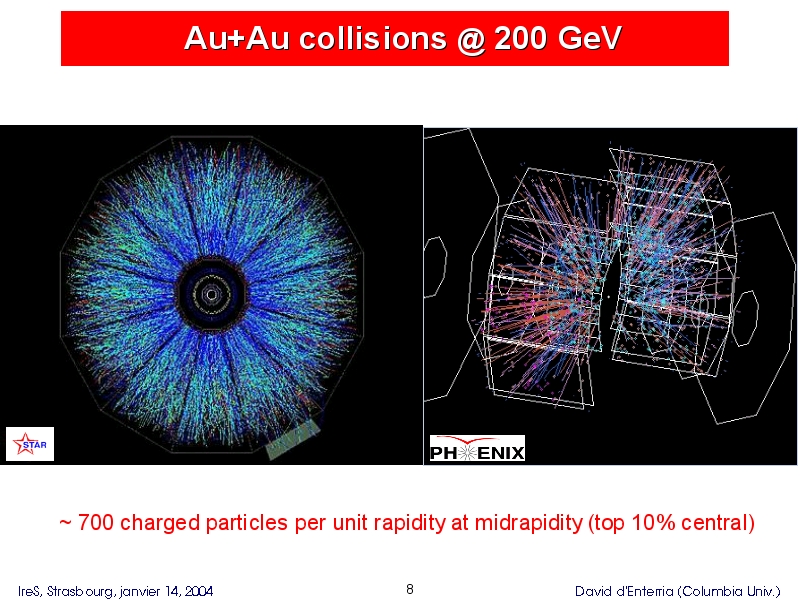 Au+Au collisions @ 200 GeV

STAR

PHENIX

~ 700 charged particles per unit rapidity at midrapidity (top 10% central)

IreS, Strasbourg, janvier 14, 2004

8

David d'Enterria (Columbia Univ.)